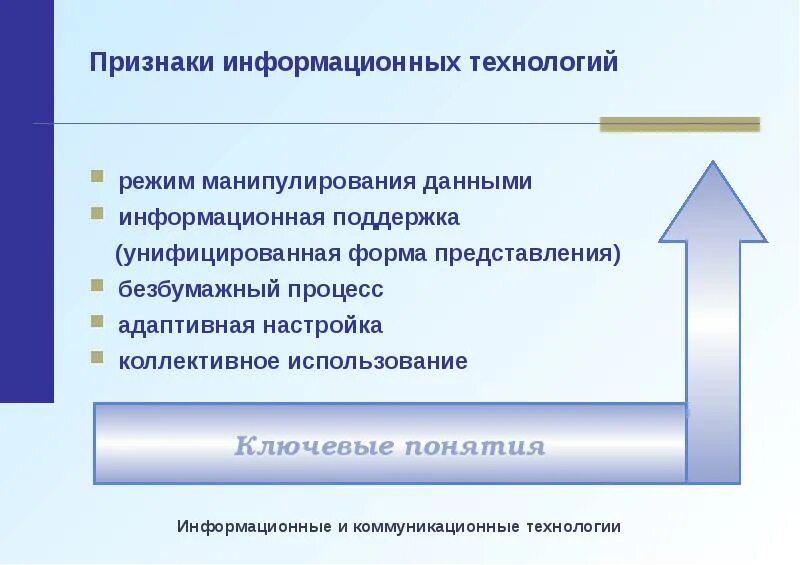 Признаки информационных технологий

- режим манипулирования данными
- информационная поддержка (унифицированная форма представления)
- безбумажный процесс
- адаптивная настройка
- коллективное использование

Ключевые понятия

Информационные и коммуникационные технологии